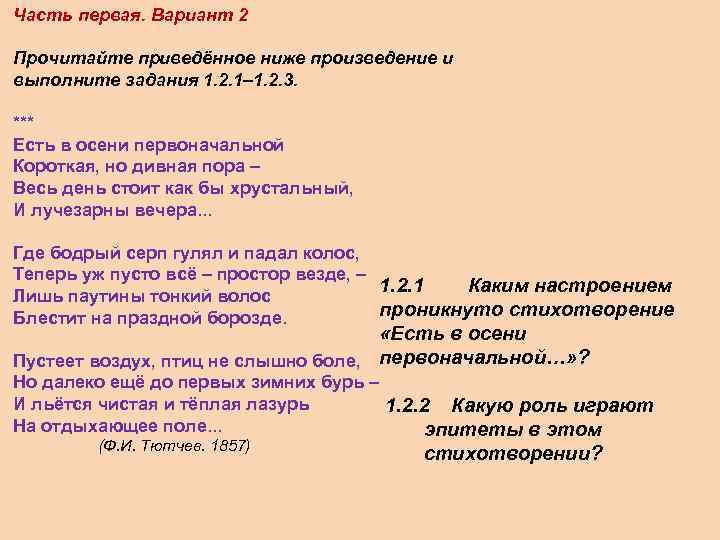 Часть первая. Вариант 2

Прочитайте приведённое ниже произведение и выполните задания 1.2.1–1.2.3.

***

Есть в осени первоначальной
Короткая, но дивная пора –
Весь день стоит как бы хрустальный,
И лучезарны вечера...

Где бодрый серп гулял и падал колос,
Теперь уж пусто всё – простор везде, –
Лишь паутины тонкий волос
Блестит на праздной борозде.

Пустеет воздух, птиц не слышно боле,
Но далеко ещё до первых зимних бурь –
И льётся чистая и тёплая лазурь
На отдыхающее поле...
(Ф.И. Тютчев. 1857)

1.2.1 Каким настроением проникнуто стихотворение «Есть в осени первоначальной…»?

1.2.2 Какую роль играют эпитеты в этом стихотворении?